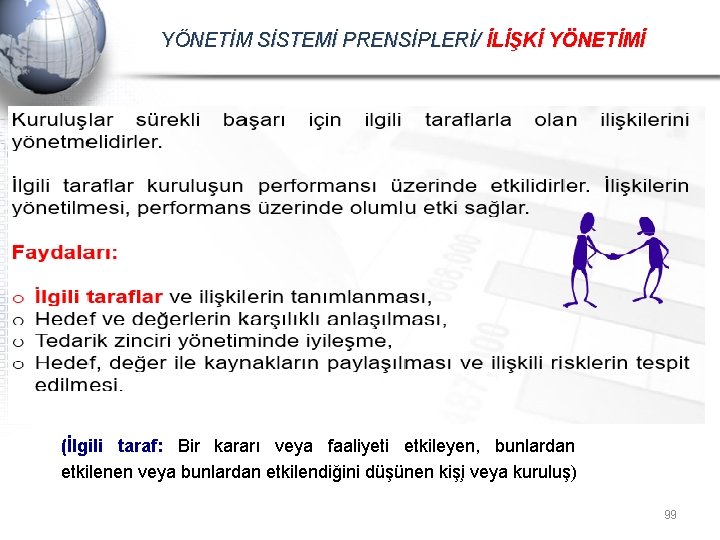 YÖNETİM SİSTEMİ PRENSİPLERİ/ İLİŞKİ YÖNETİMİ

Kuruluşlar sürekli başarı için ilgili taraflarla olan ilişkilerini yönetmelidirler.

İlgili taraflar kuruluşun performansı üzerinde etkilidirler. İlişkilerin yönetilmesi, performans üzerinde olumlu etki sağlar.

Faydaları:

o İlgili taraflar ve ilişkilerin tanımlanması,
o Hedef ve değerlerin karşılıklı anlaşılması,
o Tedarik zinciri yönetiminde iyileşme,
o Hedef, değer ile kaynakların paylaşılması ve ilişkili risklerin tespit edilmesi.

(İlgili taraf: Bir kararı veya faaliyeti etkileyen, bunlardan etkilenen veya bunlardan etkilendiğini düşünen kişi veya kuruluş)

99